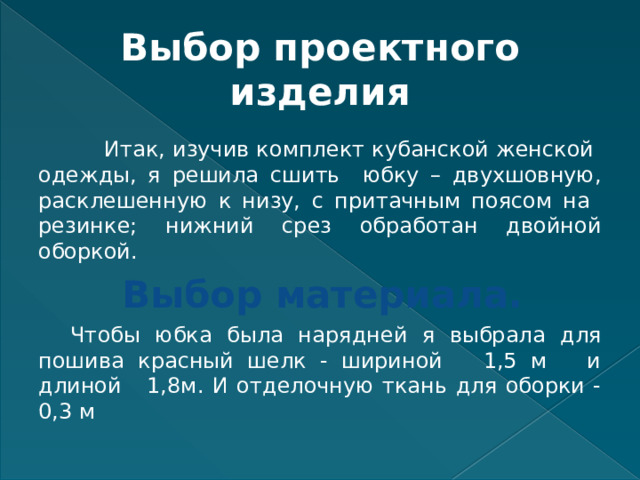 Выбор проектного изделия

Итак, изучив комплект кубанской женской одежды, я решила сшить юбку – двухшовную, расклешенную к низу, с притачным поясом на резинке; нижний срез обработан двойной оборкой.

Выбор материала.

Чтобы юбка была нарядней я выбрала для пошива красный шелк - шириной 1,5 м и длиной 1,8м. И отделочную ткань для оборки - 0,3 м